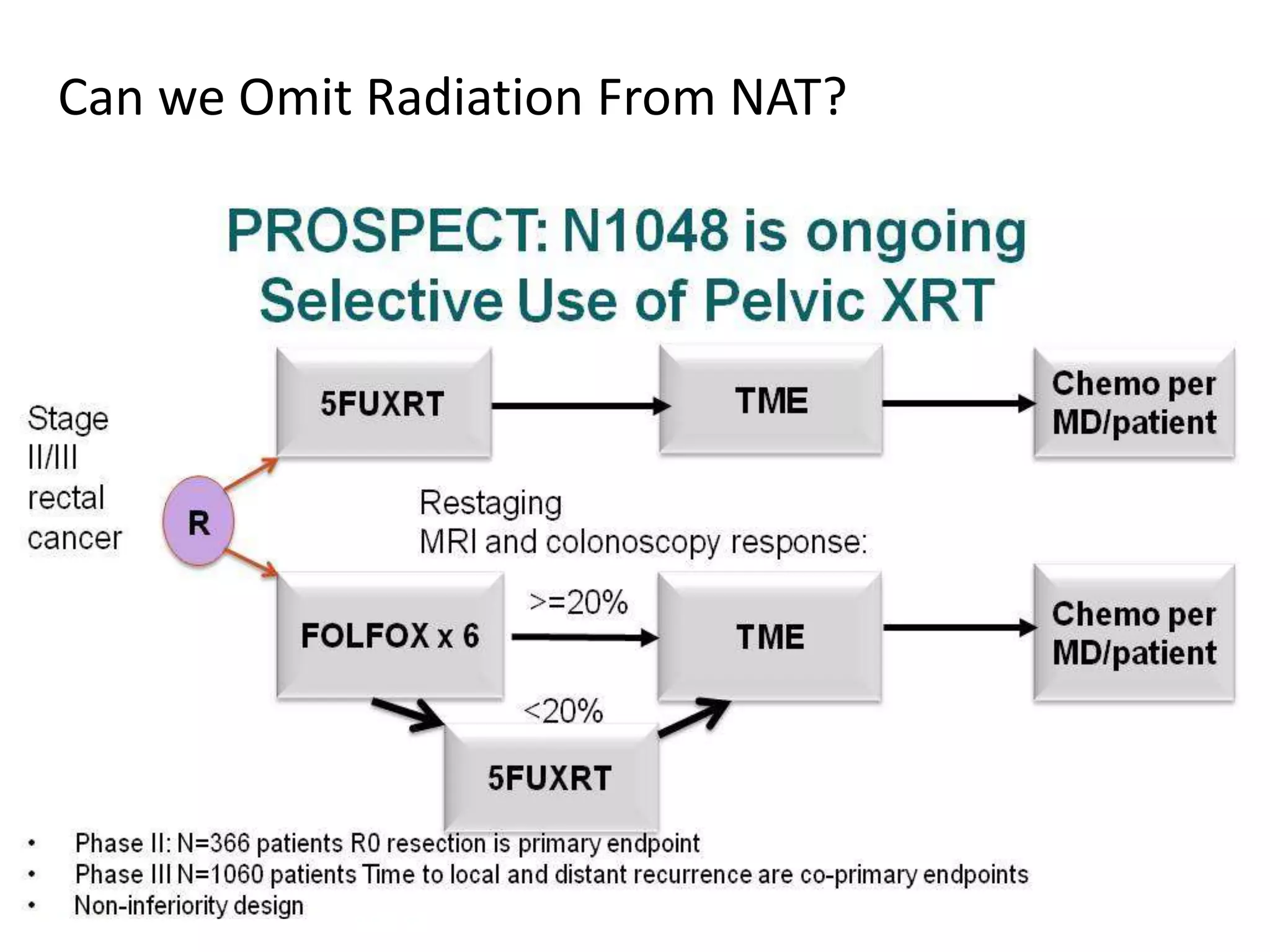 Can we Omit Radiation From NAT?

PROSPECT: N1048 is ongoing
Selective Use of Pelvic XRT

Stage II/III rectal cancer

R

5FUXRT

TME

Chemo per MD/patient

Restaging
MRI and colonoscopy response:

FOLFOX x 6

>=20%

TME

Chemo per MD/patient

<20%

5FUXRT

• Phase II: N=366 patients R0 resection is primary endpoint
• Phase III N=1060 patients Time to local and distant recurrence are co-primary endpoints
• Non-inferiority design